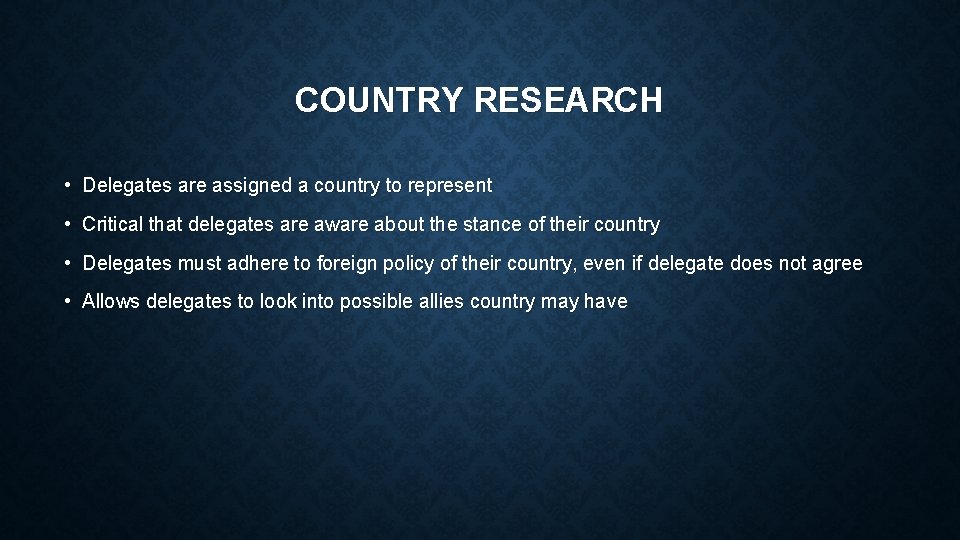 COUNTRY RESEARCH

• Delegates are assigned a country to represent

• Critical that delegates are aware about the stance of their country

• Delegates must adhere to foreign policy of their country, even if delegate does not agree

• Allows delegates to look into possible allies country may have